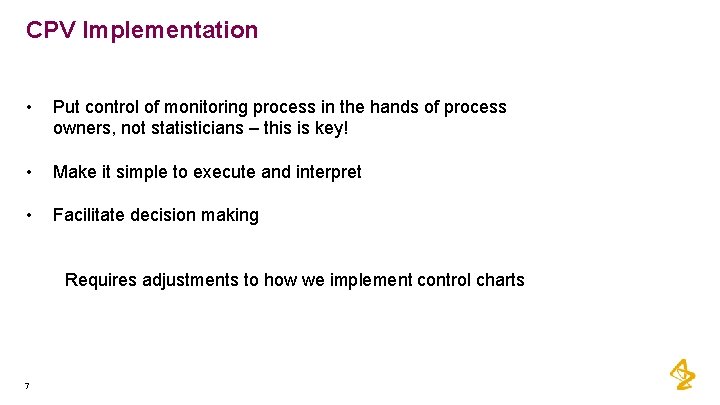 CPV Implementation

• Put control of monitoring process in the hands of process owners, not statisticians – this is key!

• Make it simple to execute and interpret

• Facilitate decision making

Requires adjustments to how we implement control charts

7